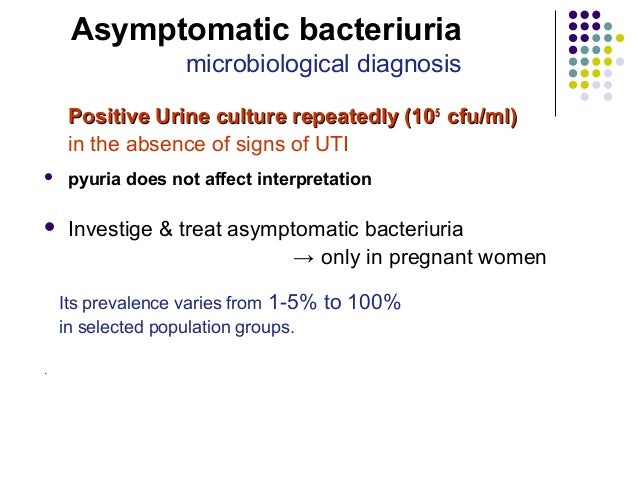 Asymptomatic bacteriuria
microbiological diagnosis

Positive Urine culture repeatedly ($10^5$ cfu/ml)
in the absence of signs of UTI

• pyuria does not affect interpretation

• Investige & treat asymptomatic bacteriuria
→ only in pregnant women

Its prevalence varies from 1-5% to 100%
in selected population groups.

.